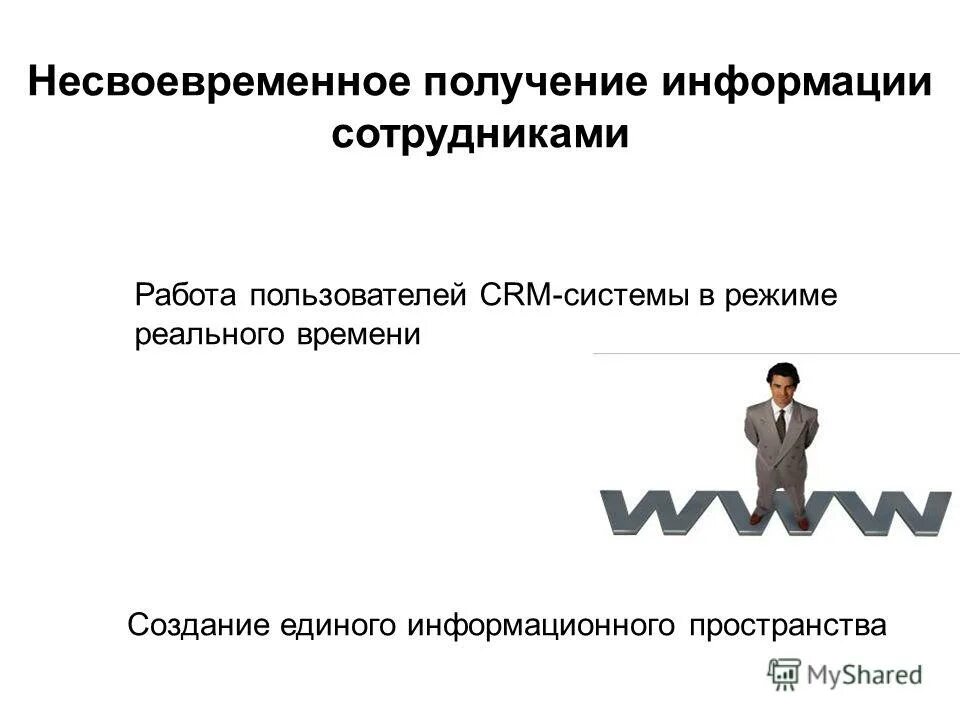 Несвоевременное получение информации сотрудниками

Работа пользователей CRM-системы в режиме реального времени

WWW

Создание единого информационного пространства

MyShared